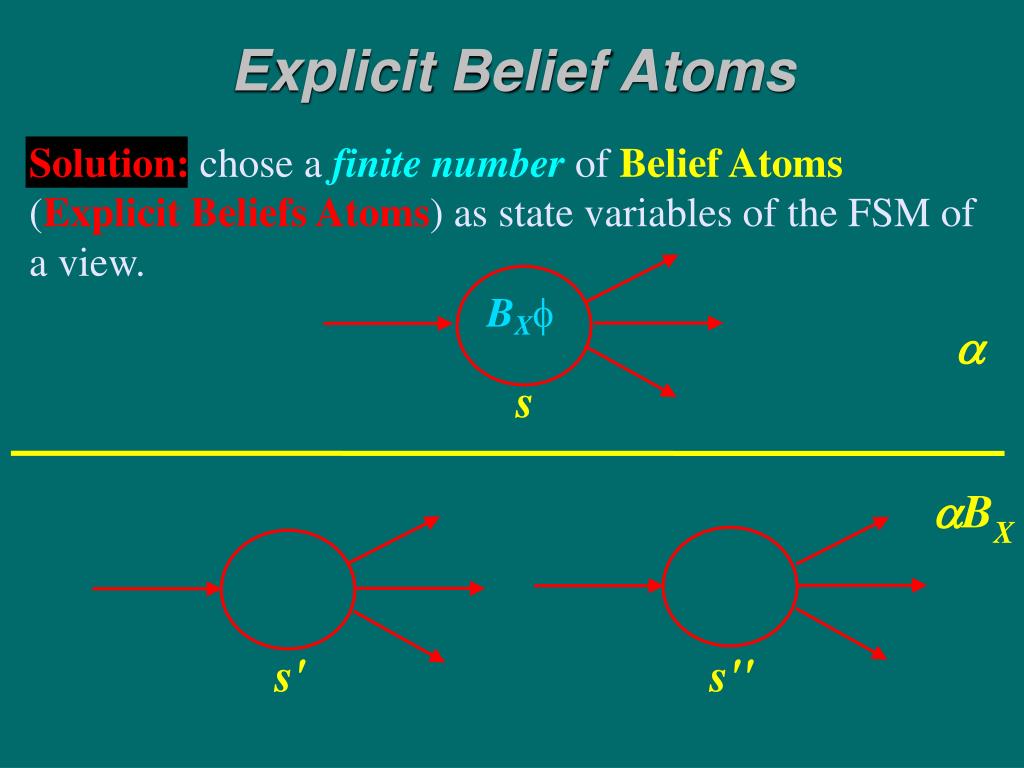 Explicit Belief Atoms

Solution: chose a finite number of Belief Atoms (Explicit Beliefs Atoms) as state variables of the FSM of a view.

$B_X\phi$

$s$

$\alpha$

$\alpha B_X$

$s'$

$s''$